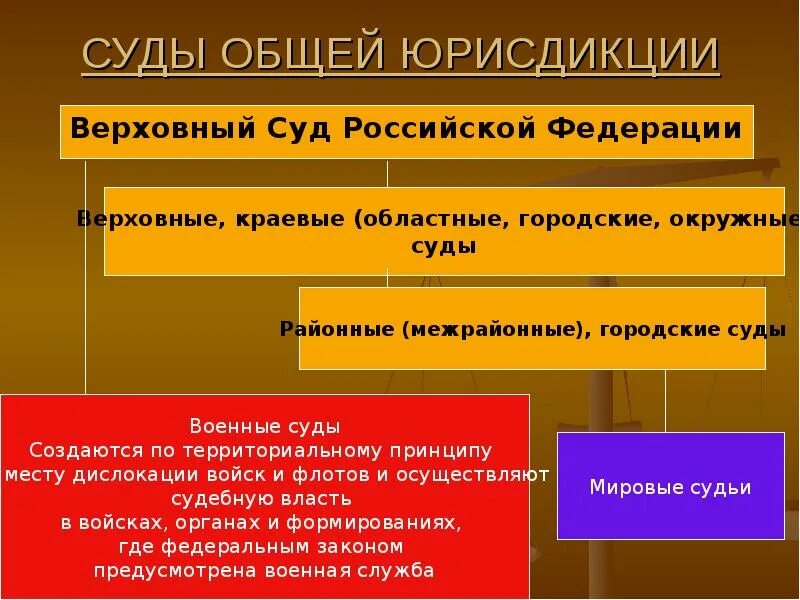 СУДЫ ОБЩЕЙ ЮРИСДИКЦИИ

Верховный Суд Российской Федерации

Верховные, краевые (областные, городские, окружные суды

Районные (межрайонные), городские суды

Военные суды
Создаются по территориальному принципу
месту дислокации войск и флотов и осуществляют судебную власть
в войсках, органах и формированиях,
где федеральным законом
предусмотрена военная служба

Мировые судьи